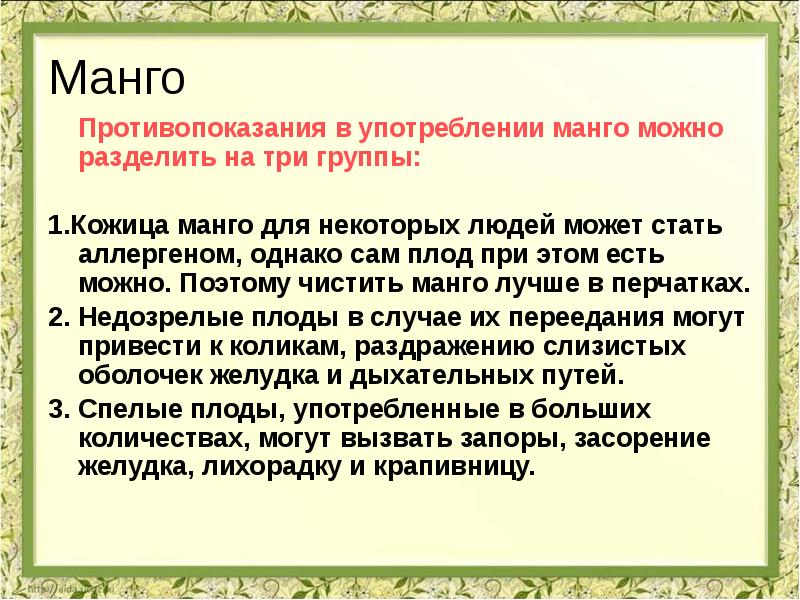 Манго

Противопоказания в употреблении манго можно разделить на три группы:

1.Кожица манго для некоторых людей может стать аллергеном, однако сам плод при этом есть можно. Поэтому чистить манго лучше в перчатках.

2. Недозрелые плоды в случае их переедания могут привести к коликам, раздражению слизистых оболочек желудка и дыхательных путей.

3. Спелые плоды, употребленные в больших количествах, могут вызвать запоры, засорение желудка, лихорадку и крапивницу.

http://aida.ucoz.ru